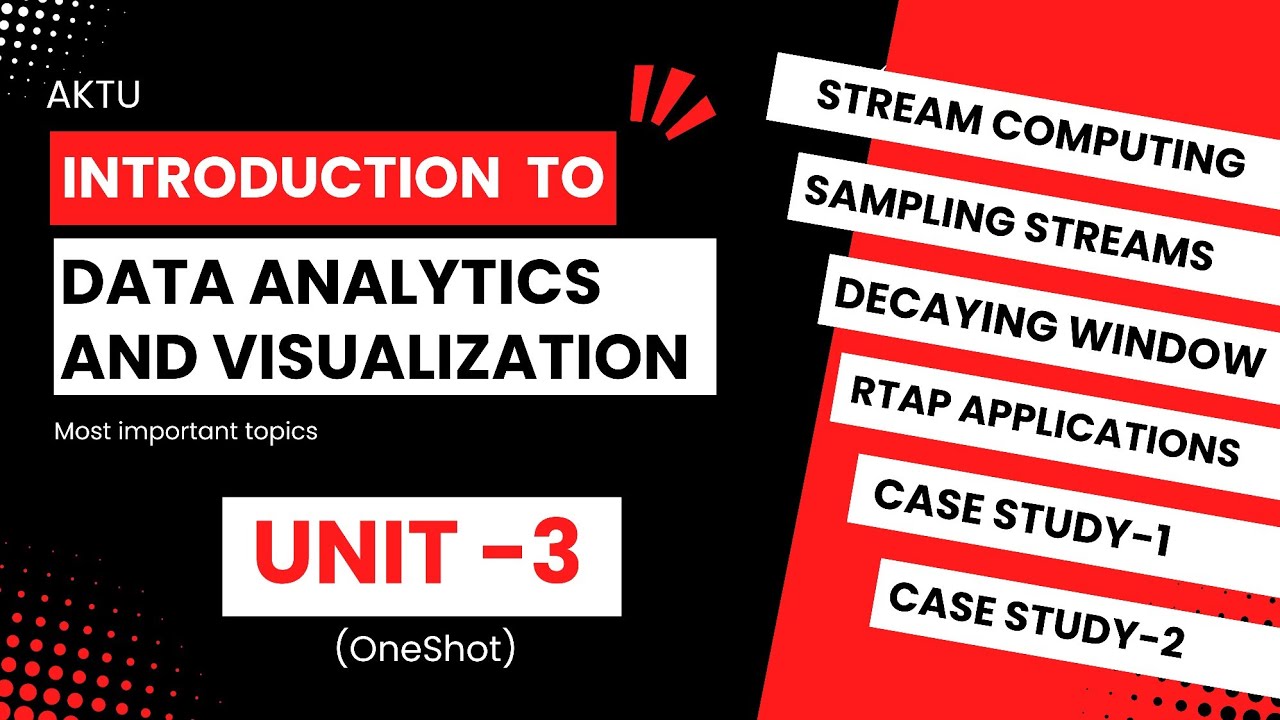 AKTU

INTRODUCTION TO

DATA ANALYTICS AND VISUALIZATION

Most important topics

UNIT -3

(OneShot)

STREAM COMPUTING

SAMPLING STREAMS

DECAYING WINDOW

RTAP APPLICATIONS

CASE STUDY-1

CASE STUDY-2